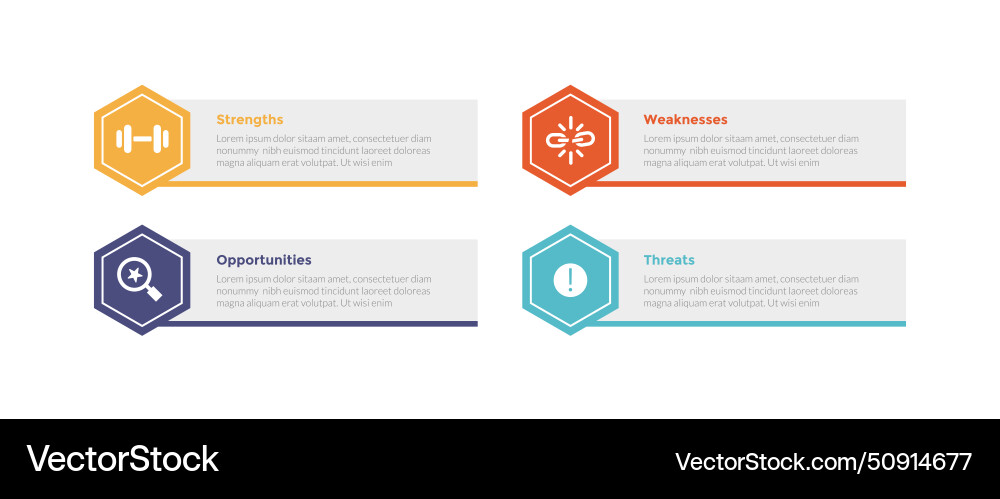 Strengths
Lorem ipsum dolor sitaam amet, consectetuer diam nonummy nibh euismod tincidunt laoreet doloreas magna aliquam erat volutpat. Ut wisi enim

Weaknesses
Lorem ipsum dolor sitaam amet, consectetuer diam nonummy nibh euismod tincidunt laoreet doloreas magna aliquam erat volutpat. Ut wisi enim

Opportunities
Lorem ipsum dolor sitaam amet, consectetuer diam nonummy nibh euismod tincidunt laoreet doloreas magna aliquam erat volutpat. Ut wisi enim

Threats
Lorem ipsum dolor sitaam amet, consectetuer diam nonummy nibh euismod tincidunt laoreet doloreas magna aliquam erat volutpat. Ut wisi enim

VectorStock
VectorStock.com/50914677